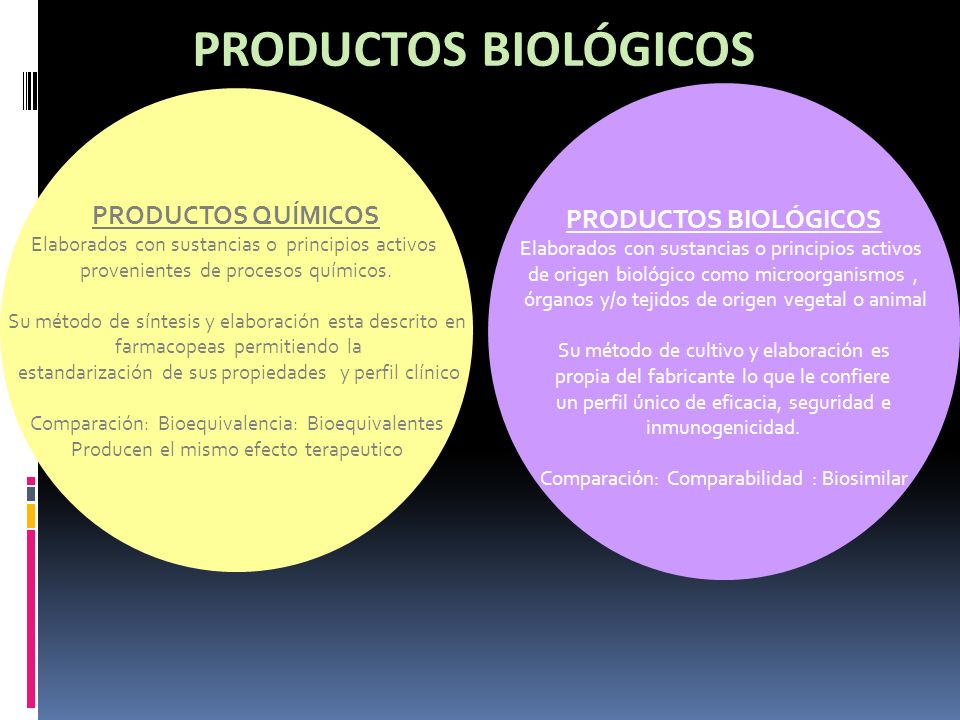 PRODUCTOS BIOLÓGICOS

PRODUCTOS QUÍMICOS
Elaborados con sustancias o principios activos provenientes de procesos químicos.

Su método de síntesis y elaboración esta descrito en farmacopeas permitiendo la estandarización de sus propiedades y perfil clínico

Comparación: Bioequivalencia: Bioequivalentes
Producen el mismo efecto terapeutico

PRODUCTOS BIOLÓGICOS
Elaborados con sustancias o principios activos de origen biológico como microorganismos , órganos y/o tejidos de origen vegetal o animal

Su método de cultivo y elaboración es propia del fabricante lo que le confiere un perfil único de eficacia, seguridad e inmunogenicidad.

Comparación: Comparabilidad : Biosimilar